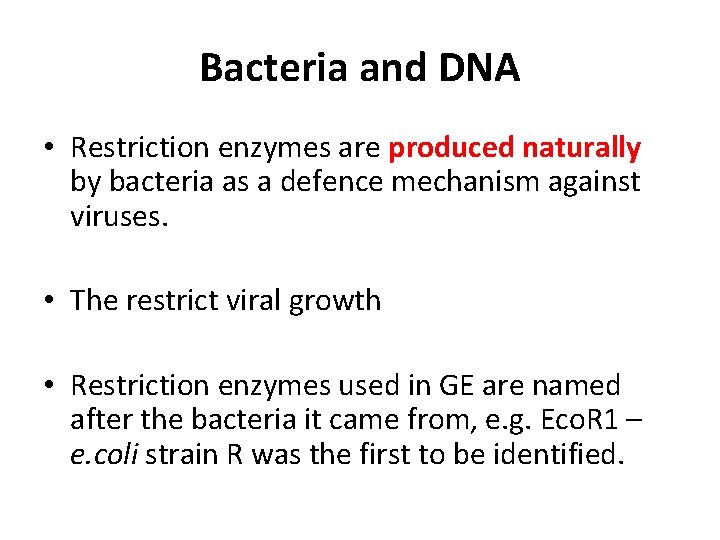 Bacteria and DNA

• Restriction enzymes are produced naturally by bacteria as a defence mechanism against viruses.

• The restrict viral growth

• Restriction enzymes used in GE are named after the bacteria it came from, e.g. EcoR1 – e.coli strain R was the first to be identified.